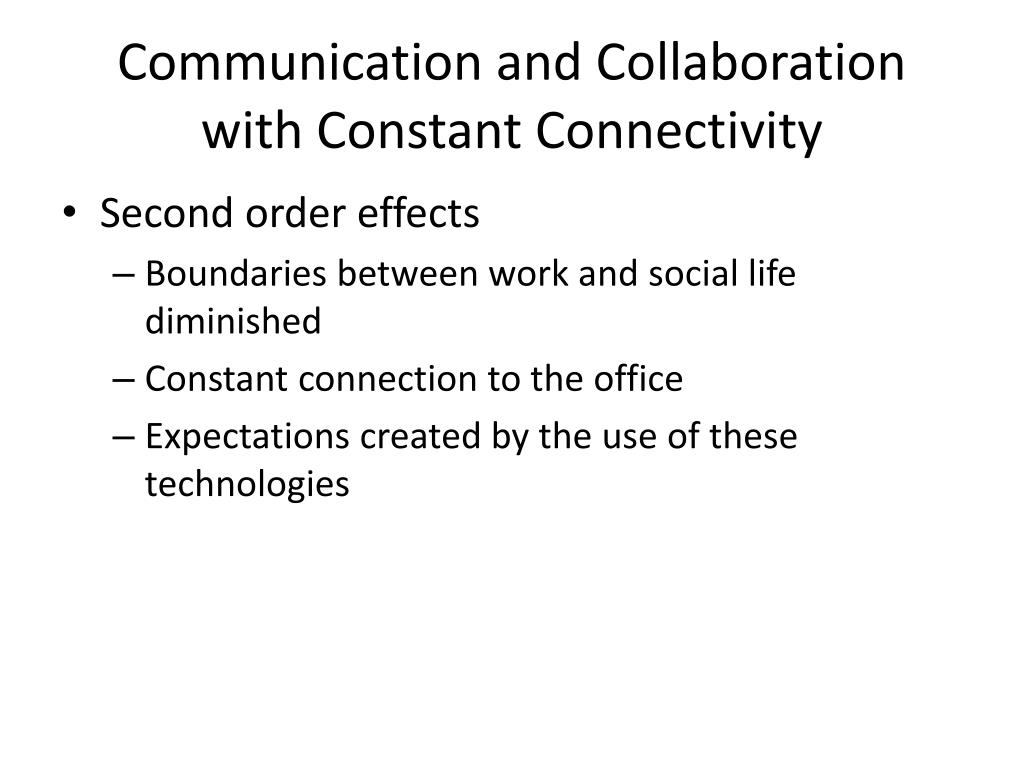 Communication and Collaboration with Constant Connectivity

• Second order effects
– Boundaries between work and social life diminished
– Constant connection to the office
– Expectations created by the use of these technologies